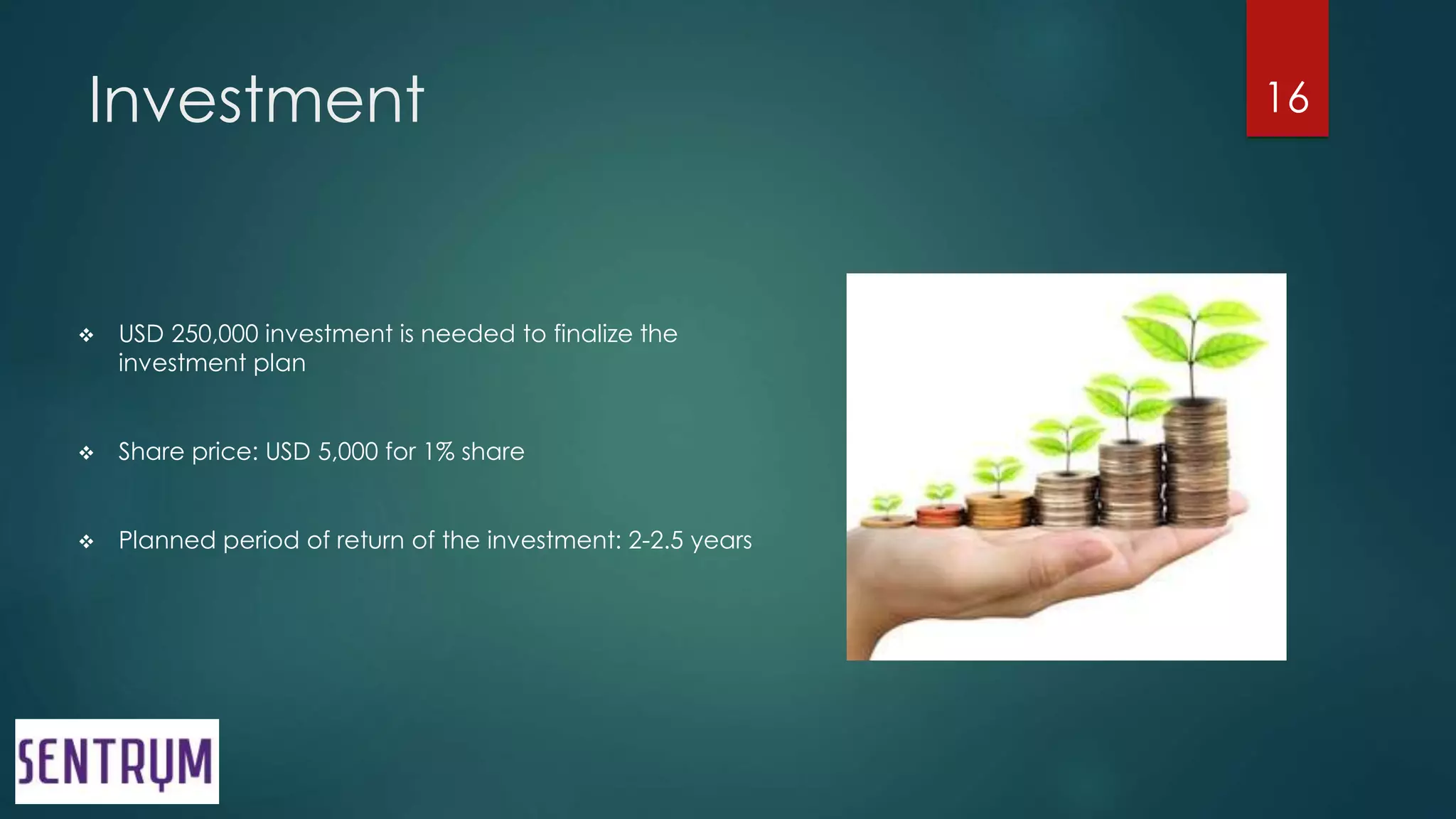 Investment

16

❖ USD 250,000 investment is needed to finalize the investment plan

❖ Share price: USD 5,000 for 1% share

❖ Planned period of return of the investment: 2-2.5 years

SENTRUM